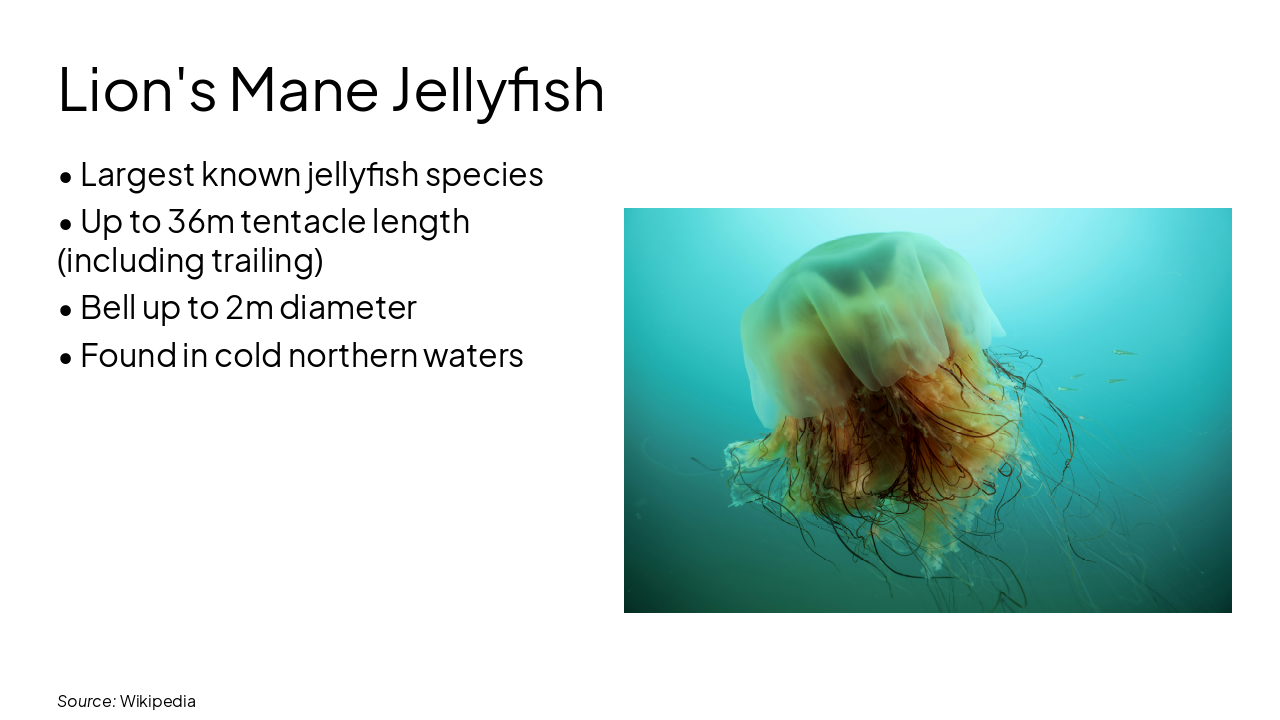 Lion's Mane Jellyfish

• Largest known jellyfish species
• Up to 36m tentacle length (including trailing)
• Bell up to 2m diameter
• Found in cold northern waters

Source: Wikipedia